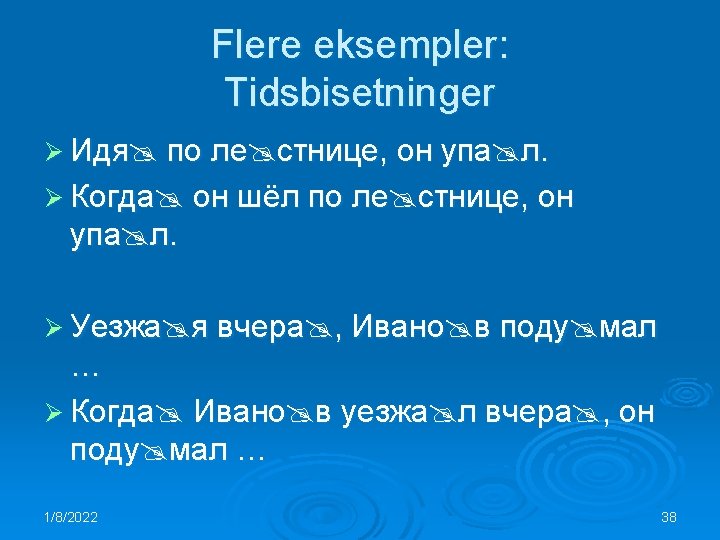 Flere eksempler: Tidsbisetninger

➢ Идя по лестнице, он упал.
➢ Когда он шёл по лестнице, он упал.

➢ Уезжая вчера, Иванов подумал …
➢ Когда Иванов уезжал вчера, он подумал …

1/8/2022

38